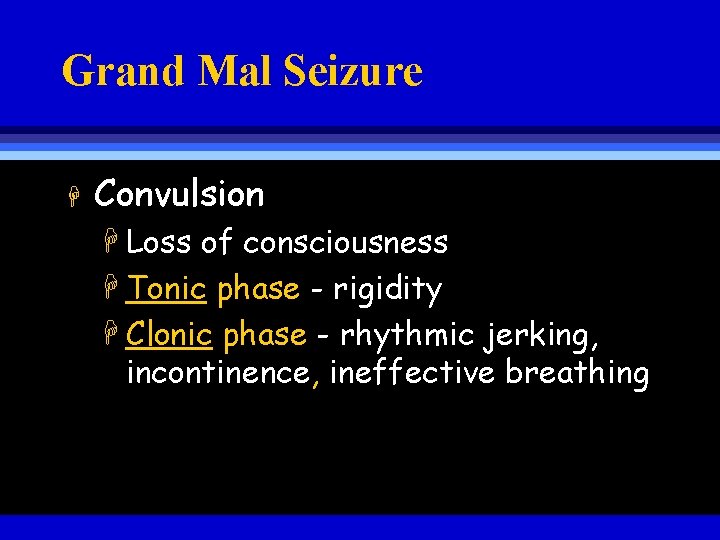 Grand Mal Seizure

Convulsion

Loss of consciousness

Tonic phase - rigidity

Clonic phase - rhythmic jerking, incontinence, ineffective breathing